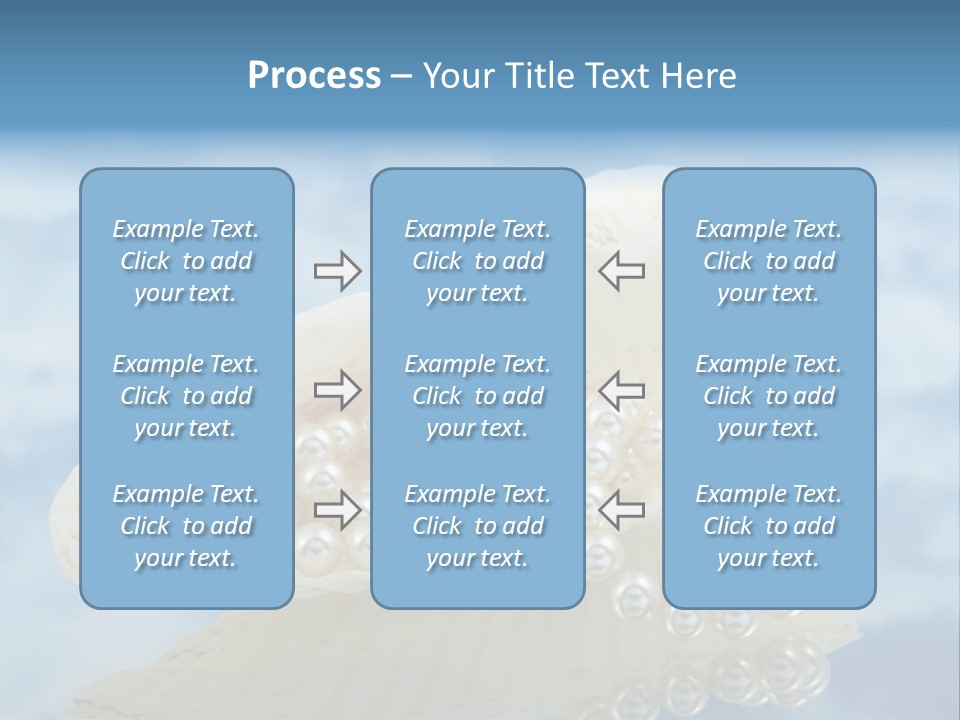 Process – Your Title Text Here

Example Text. Click to add your text.

Example Text. Click to add your text.

Example Text. Click to add your text.

Example Text. Click to add your text.

Example Text. Click to add your text.

Example Text. Click to add your text.

Example Text. Click to add your text.

Example Text. Click to add your text.

Example Text. Click to add your text.